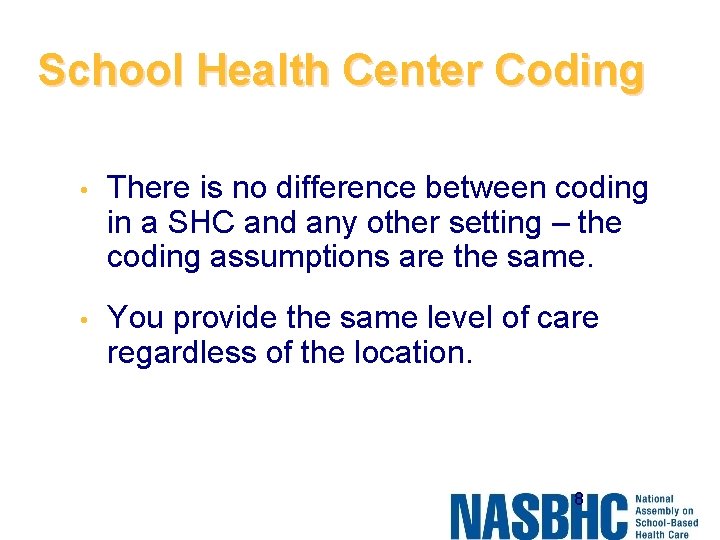 School Health Center Coding

• There is no difference between coding in a SHC and any other setting – the coding assumptions are the same.

• You provide the same level of care regardless of the location.

8

NASBHC National Assembly on School-Based Health Care